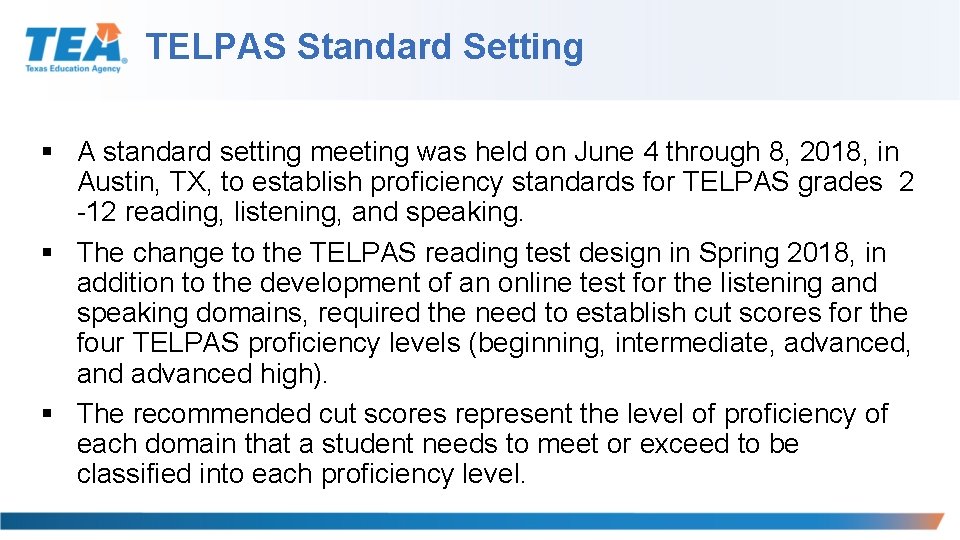 TEA
Texas Education Agency

TELPAS Standard Setting

▪ A standard setting meeting was held on June 4 through 8, 2018, in Austin, TX, to establish proficiency standards for TELPAS grades 2 -12 reading, listening, and speaking.

▪ The change to the TELPAS reading test design in Spring 2018, in addition to the development of an online test for the listening and speaking domains, required the need to establish cut scores for the four TELPAS proficiency levels (beginning, intermediate, advanced, and advanced high).

▪ The recommended cut scores represent the level of proficiency of each domain that a student needs to meet or exceed to be classified into each proficiency level.